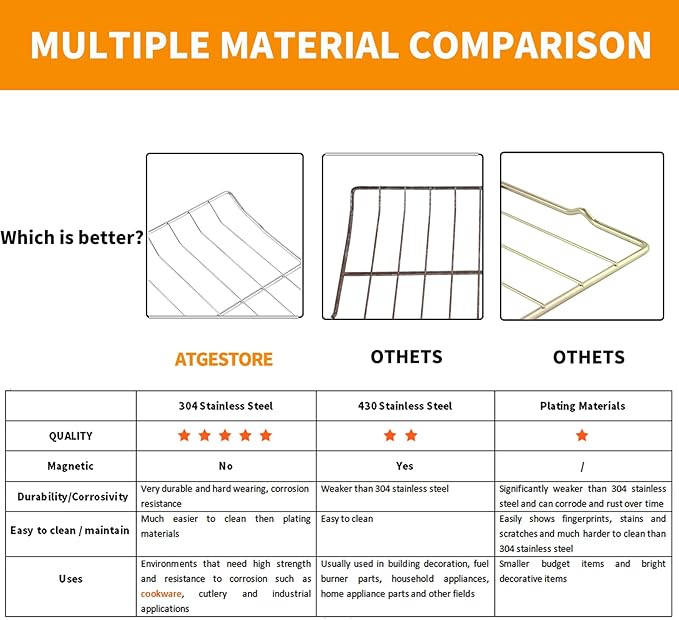 MULTIPLE MATERIAL COMPARISON

Which is better?

ATGESTORE

OTHETS

OTHETS

| | 304 Stainless Steel | 430 Stainless Steel | Plating Materials |
|---|---|---|---|
| QUALITY | ★★★★★ | ★★ | ★ |
| Magnetic | No | Yes | / |
| Durability/Corrosivity | Very durable and hard wearing, corrosion resistance | Weaker than 304 stainless steel | Significantly weaker than 304 stainless steel and can corrode and rust over time |
| Easy to clean / maintain | Much easier to clean then plating materials | Easy to clean | Easily shows fingerprints, stains and scratches and much harder to clean than 304 stainless steel |
| Uses | Environments that need high strength and resistance to corrosion such as cookware, cutlery and industrial applications | Usually used in building decoration, fuel burner parts, household appliances, home appliance parts and other fields | Smaller budget items and bright decorative items |